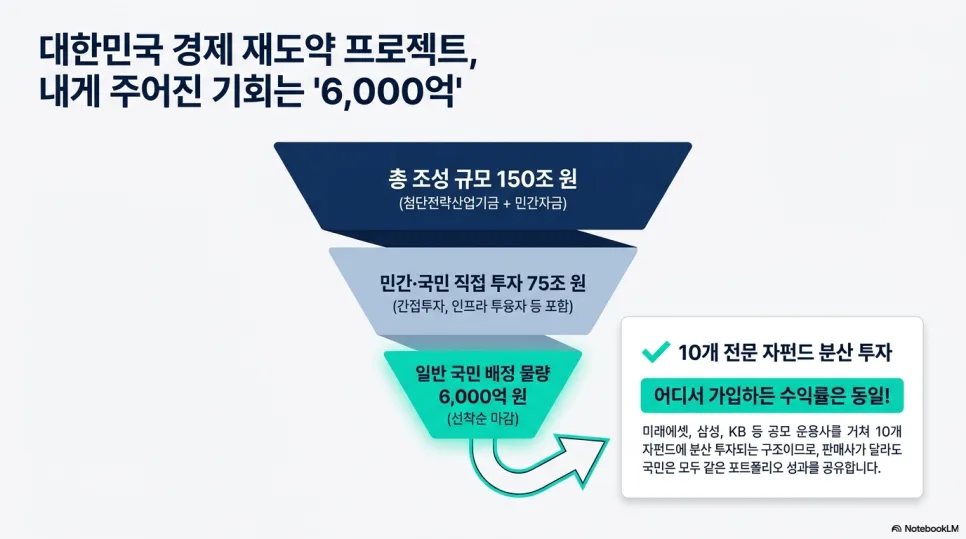 대한민국 경제 재도약 프로젝트,
내게 주어진 기회는 '6,000억'

총 조성 규모 150조 원
(첨단전략산업기금 + 민간자금)

민간·국민 직접 투자 75조 원
(간접투자, 인프라 투융자 등 포함)

일반 국민 배정 물량
6,000억 원
(선착순 마감)

10개 전문 자펀드 분산 투자

어디서 가입하든 수익률은 동일!

미래에셋, 삼성, KB 등 공모 운용사를 거쳐 10개 자펀드에 분산 투자되는 구조이므로, 판매사가 달라도 국민은 모두 같은 포트폴리오 성과를 공유합니다.

NotebookLM